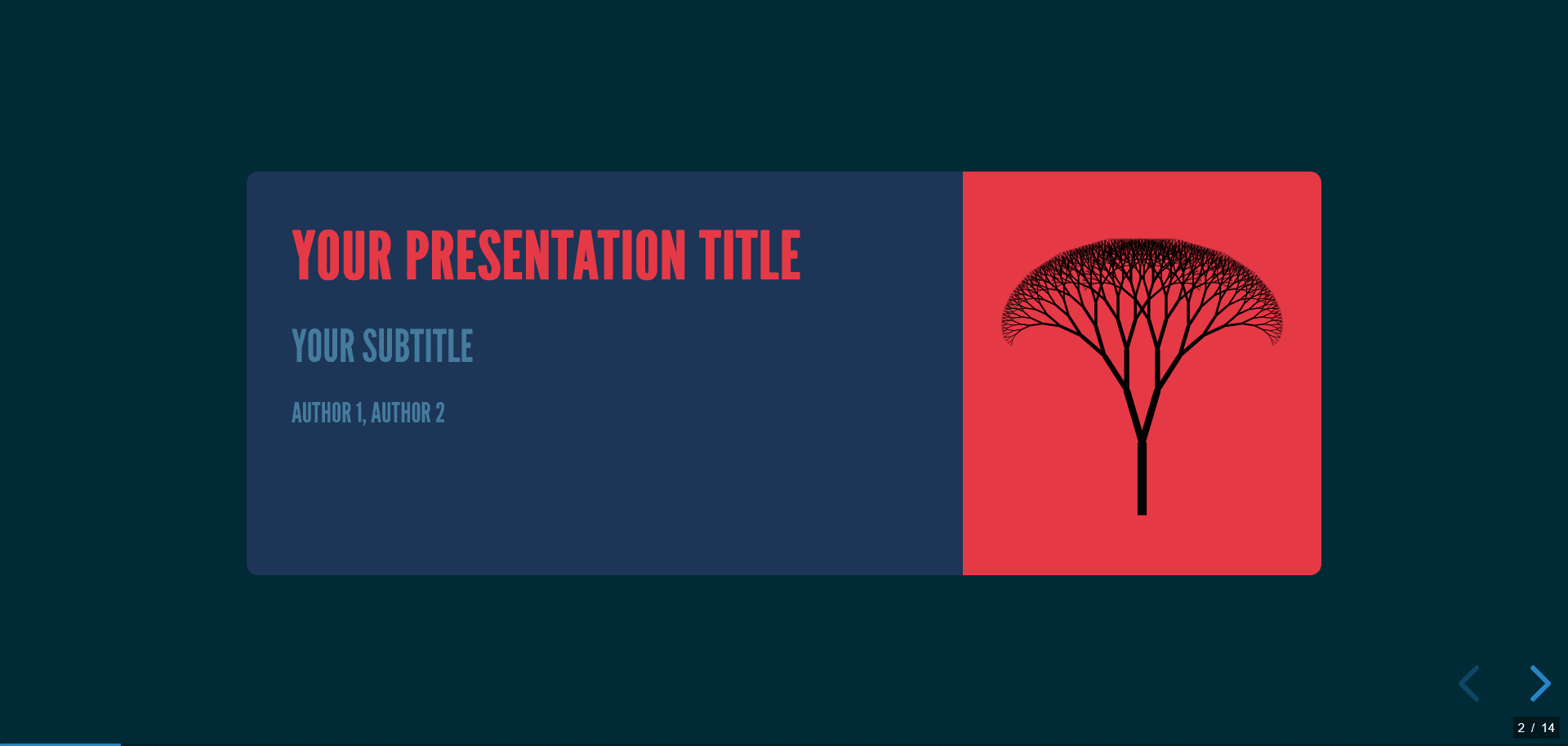 YOUR PRESENTATION TITLE

YOUR SUBTITLE

AUTHOR 1, AUTHOR 2

2 / 14